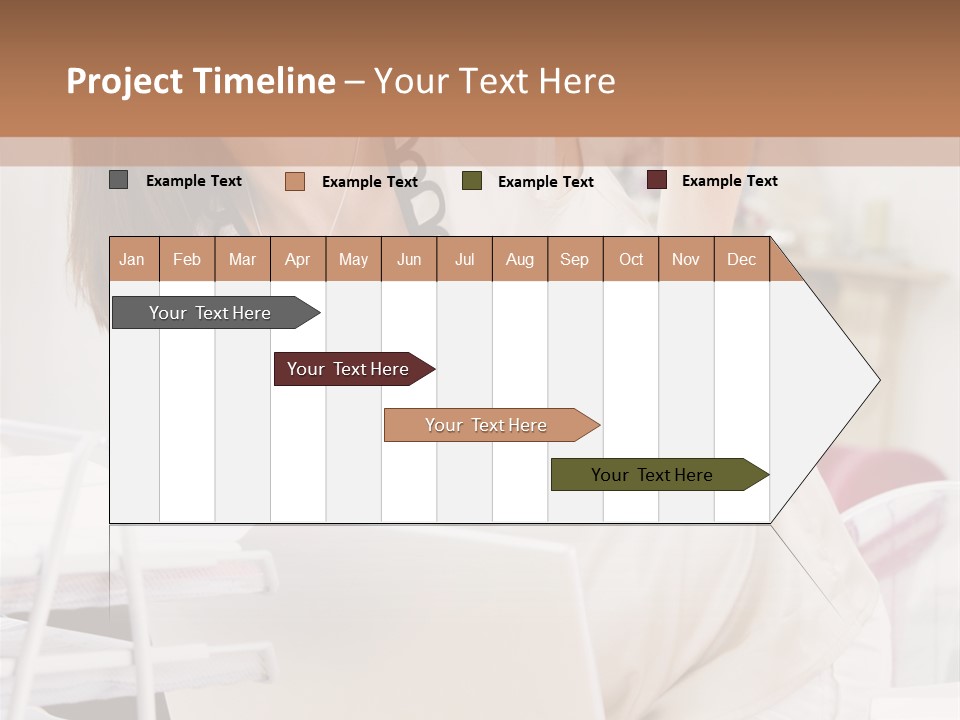 Project Timeline – Your Text Here

Example Text
Example Text
Example Text
Example Text

| Jan | Feb | Mar | Apr | May | Jun | Jul | Aug | Sep | Oct | Nov | Dec |
|---|---|---|---|---|---|---|---|---|---|---|---|

Your Text Here

Your Text Here

Your Text Here

Your Text Here